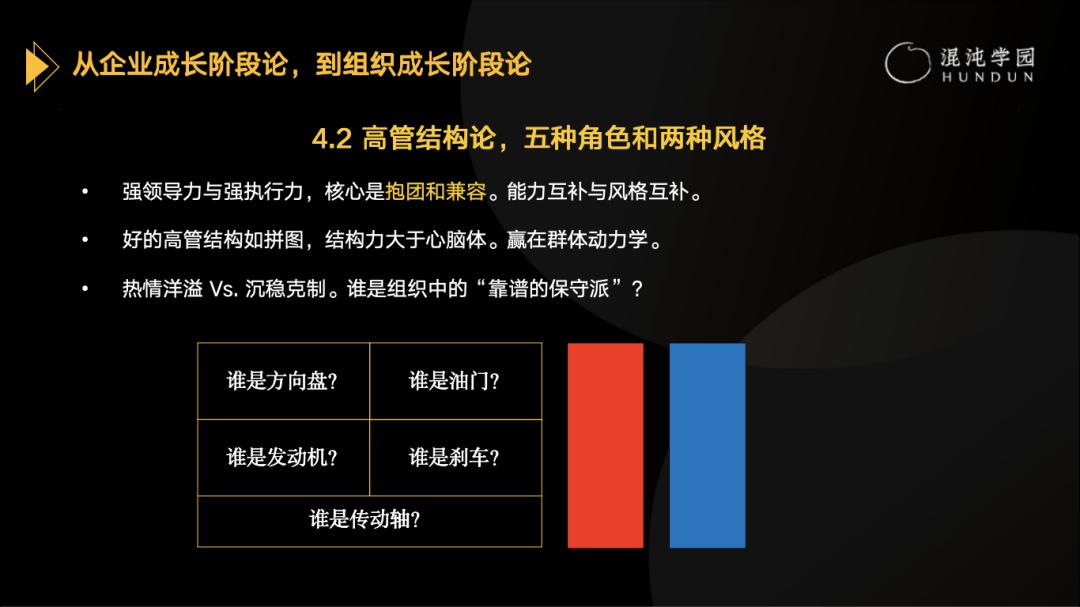 从企业成长阶段论，到组织成长阶段论

混沌学园
HUNDUN

4.2 高管结构论，五种角色和两种风格

• 强领导力与强执行力，核心是抱团和兼容。能力互补与风格互补。

• 好的高管结构如拼图，结构力大于心脑体。赢在群体动力学。

• 热情洋溢 Vs. 沉稳克制。谁是组织中的“靠谱的保守派”？

| 谁是方向盘? | 谁是油门? |
|---|---|
| 谁是发动机? | 谁是刹车? |
| 谁是传动轴? | |